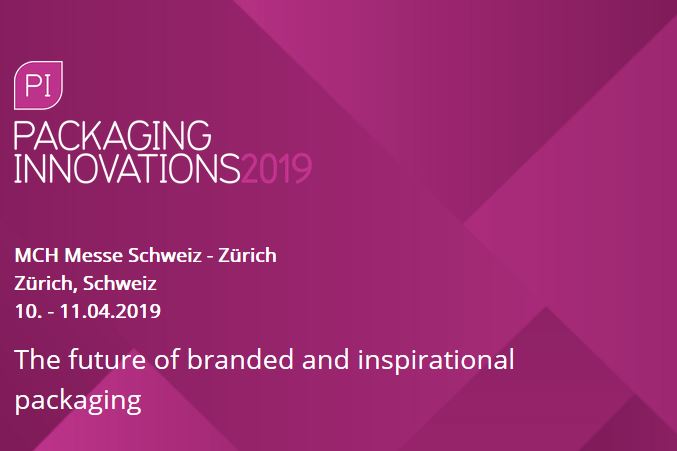 PI
PACKAGING
INNOVATIONS2019

MCH Messe Schweiz - Zürich
Zürich, Schweiz
10. - 11.04.2019

The future of branded and inspirational packaging